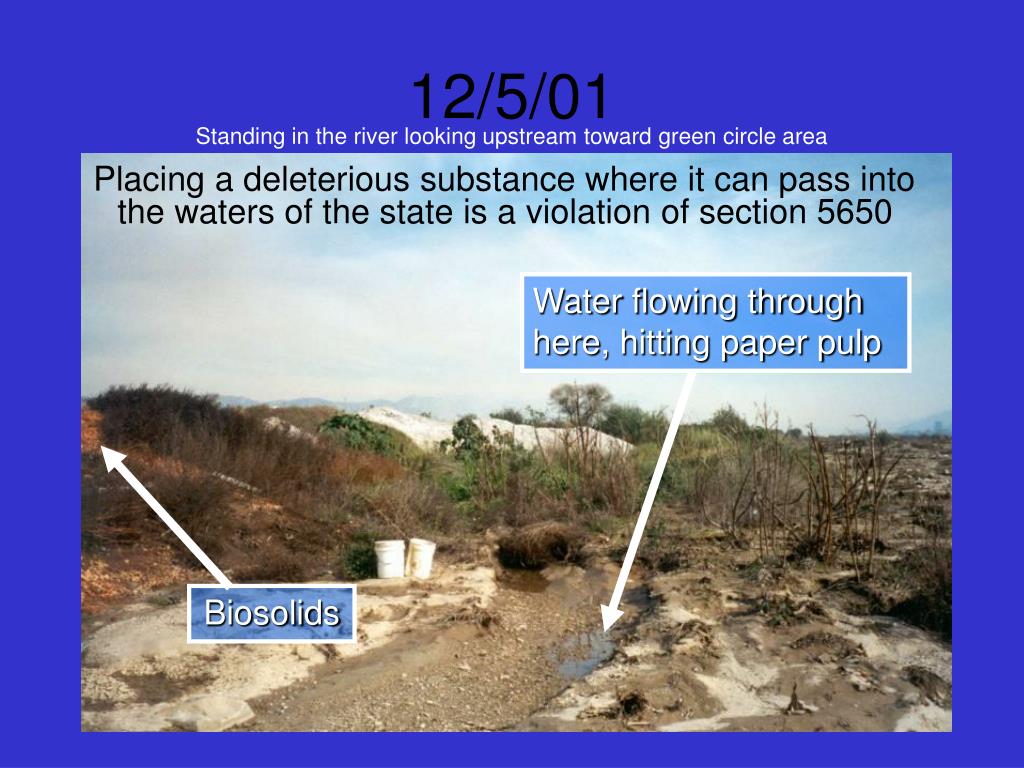 12/5/01

Standing in the river looking upstream toward green circle area

Placing a deleterious substance where it can pass into the waters of the state is a violation of section 5650

Water flowing through here, hitting paper pulp

Biosolids